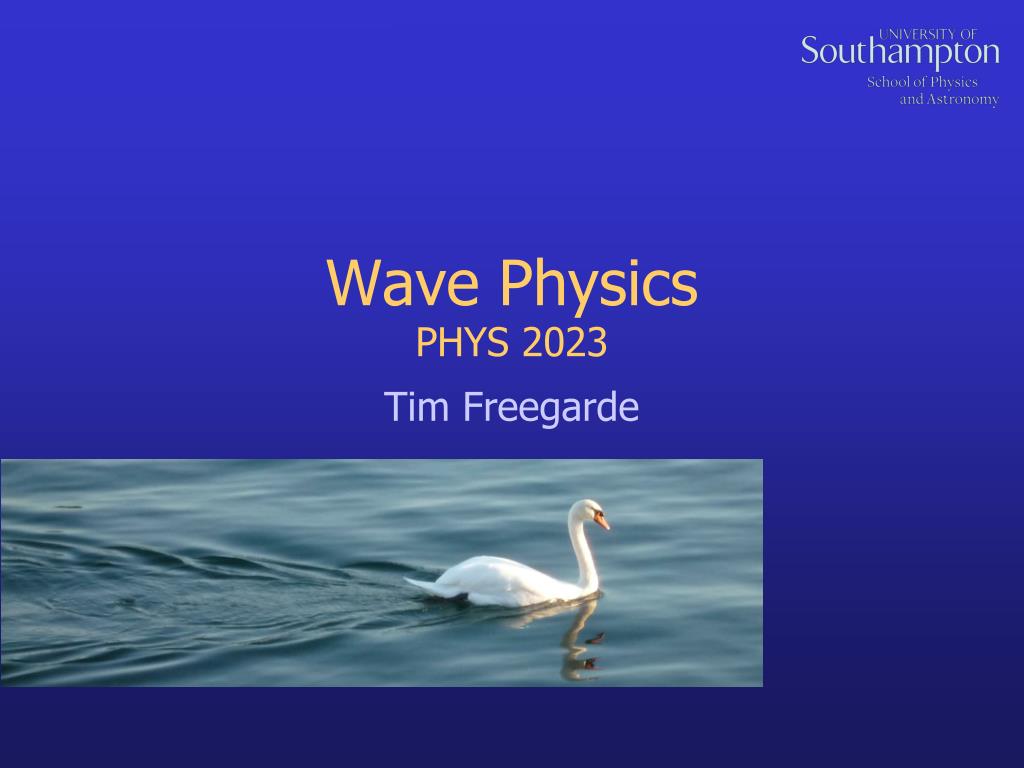 UNIVERSITY OF
Southampton
School of Physics
and Astronomy

Wave Physics
PHYS 2023
Tim Freegarde